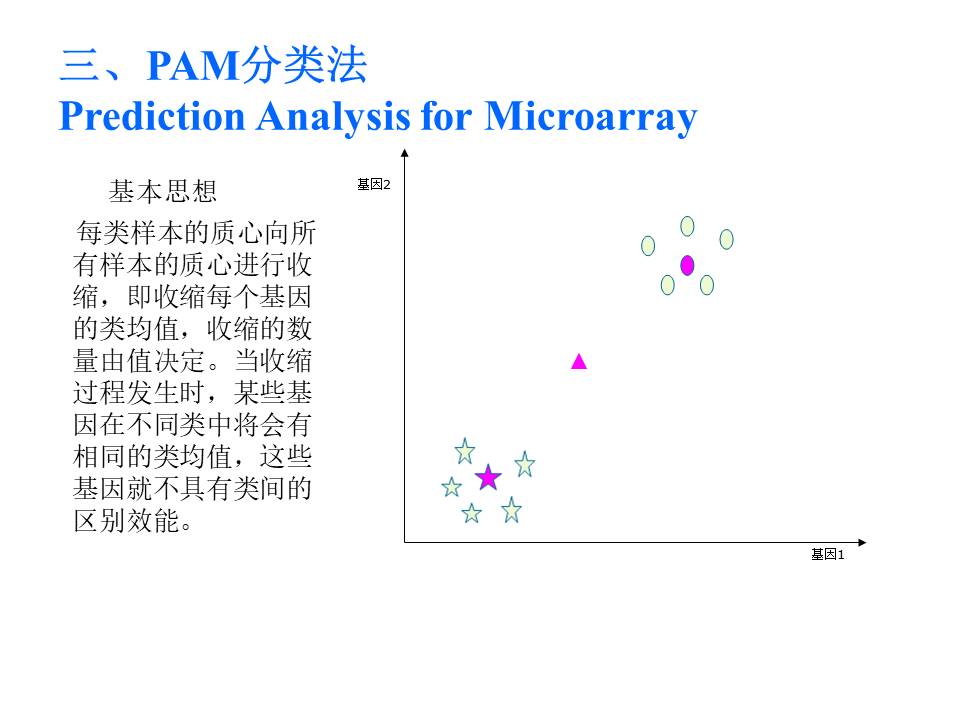 三、PAM分类法
Prediction Analysis for Microarray

基本思想

每类样本的质心向所有样本的质心进行收缩，即收缩每个基因的类均值，收缩的数量由值决定。当收缩过程发生时，某些基因在不同类中将会有相同的类均值，这些基因就不具有类间的区别效能。

基因2

基因1